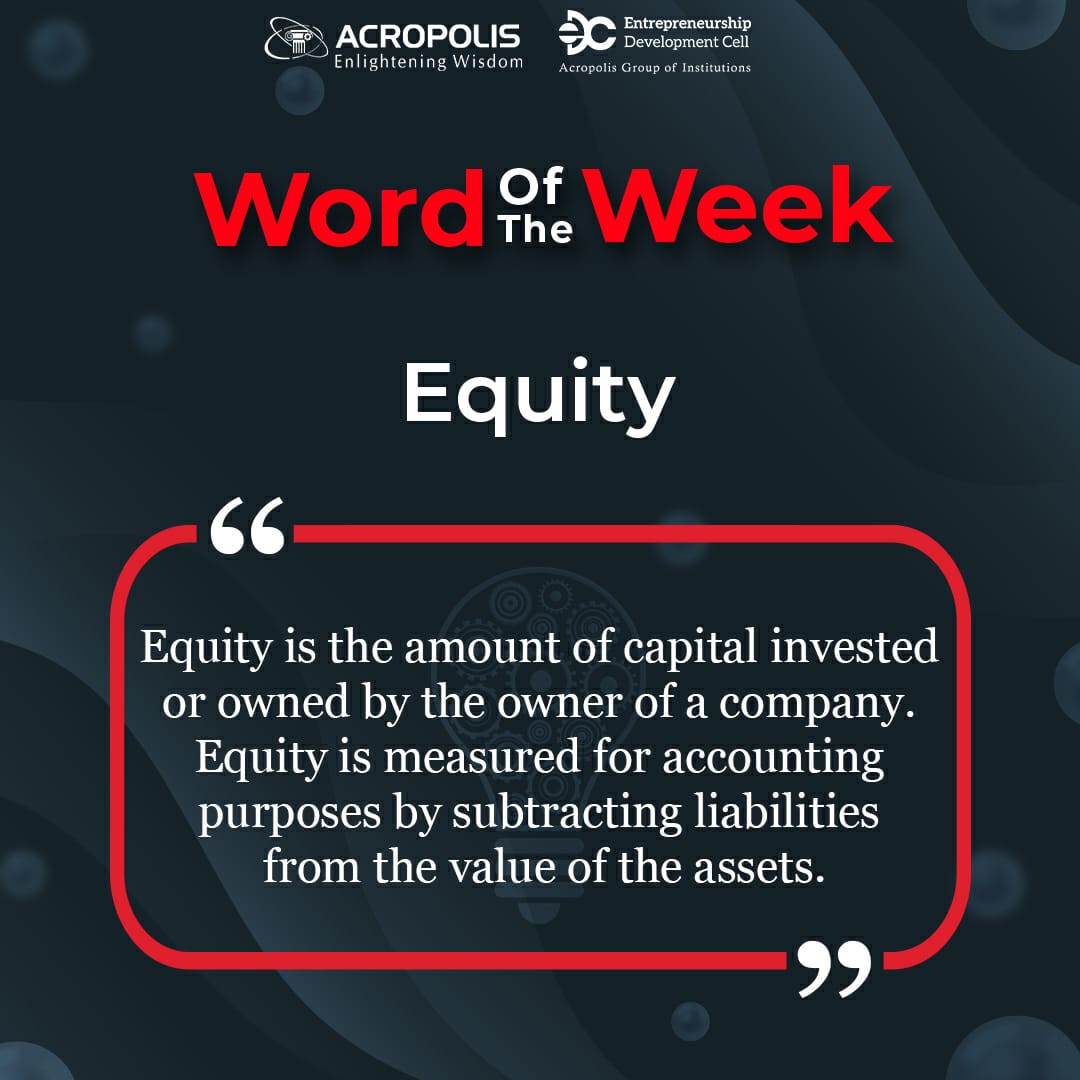 ACROPOLIS
Enlightening Wisdom

Entrepreneurship
Development Cell
Acropolis Group of Institutions

Word Of The Week

Equity

"

Equity is the amount of capital invested or owned by the owner of a company. Equity is measured for accounting purposes by subtracting liabilities from the value of the assets.

"